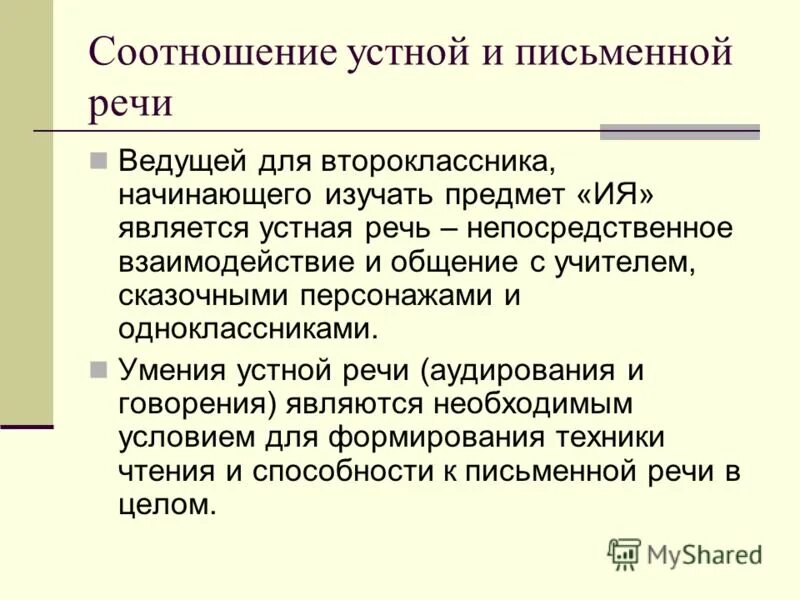 Соотношение устной и письменной речи

Ведущей для второклассника, начинающего изучать предмет «ИЯ» является устная речь – непосредственное взаимодействие и общение с учителем, сказочными персонажами и одноклассниками.

Умения устной речи (аудирования и говорения) являются необходимым условием для формирования техники чтения и способности к письменной речи в целом.

MyShared